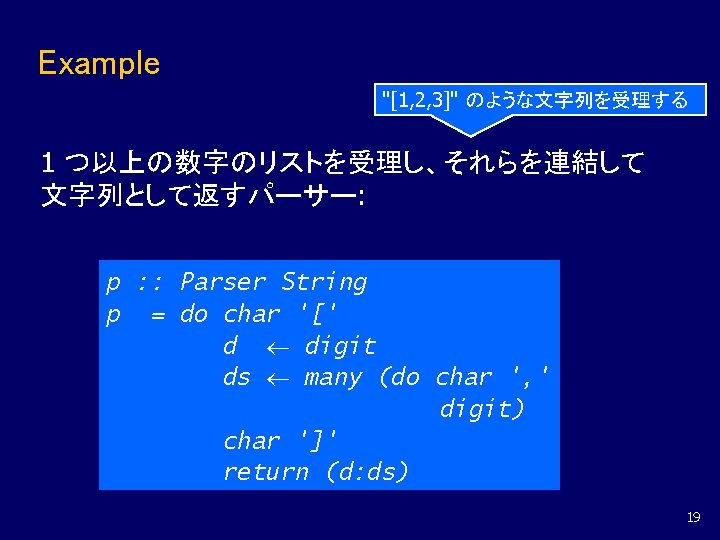 Example

"[1,2,3]" のような文字列を受理する

1 つ以上の数字のリストを受理し、それらを連結して文字列として返すパーサー:

p :: Parser String
p  = do char '['
        d  ← digit
        ds ← many (do char ','
                      digit)
        char ']'
        return (d:ds)

19